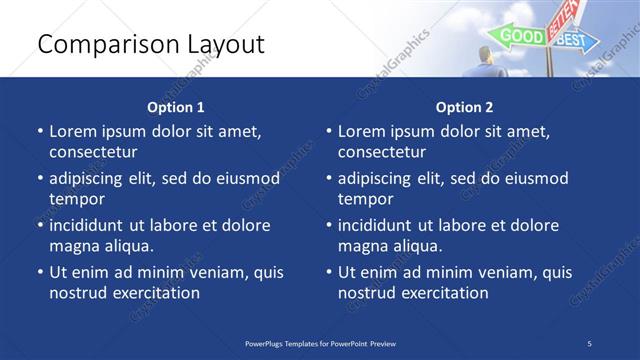 Comparison Layout

GOOD BETTER BEST

CrystalGraphics

Option 1

• Lorem ipsum dolor sit amet, consectetur
• adipiscing elit, sed do eiusmod tempor
• incididunt ut labore et dolore magna aliqua.
• Ut enim ad minim veniam, quis nostrud exercitation

Option 2

• Lorem ipsum dolor sit amet, consectetur
• adipiscing elit, sed do eiusmod tempor
• incididunt ut labore et dolore magna aliqua.
• Ut enim ad minim veniam, quis nostrud exercitation

PowerPlugs Templates for PowerPoint Preview

5